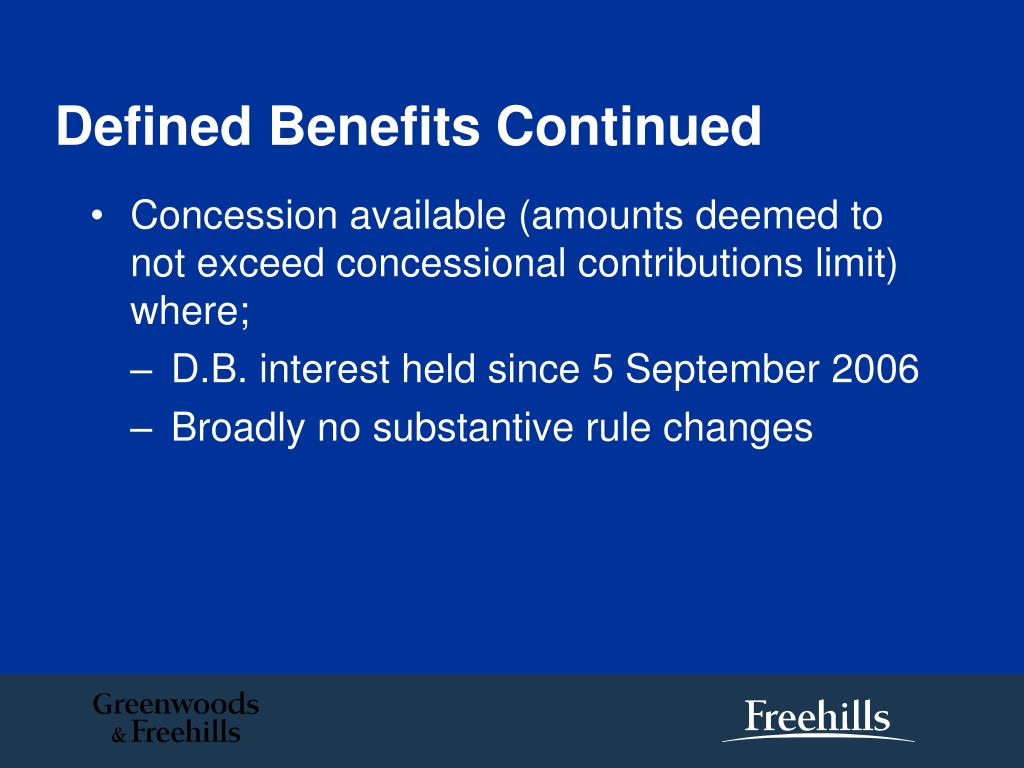 Defined Benefits Continued

• Concession available (amounts deemed to not exceed concessional contributions limit) where;
– D.B. interest held since 5 September 2006
– Broadly no substantive rule changes

Greenwoods & Freehills

Freehills